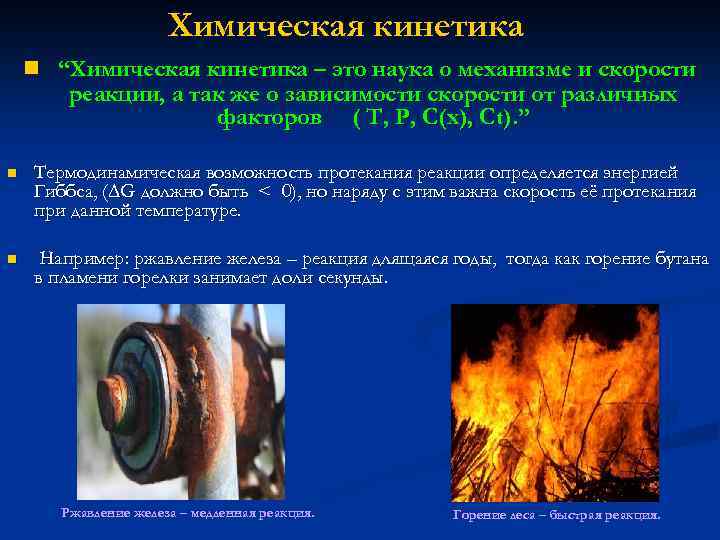 Химическая кинетика

“Химическая кинетика – это наука о механизме и скорости реакции, а так же о зависимости скорости от различных факторов ( T, P, C(x), Ct).”

Термодинамическая возможность протекания реакции определяется энергией Гиббса, ($\Delta G$ должно быть < 0), но наряду с этим важна скорость её протекания при данной температуре.

Например: ржавление железа – реакция длящаяся годы, тогда как горение бутана в пламени горелки занимает доли секунды.

Ржавление железа – медленная реакция.

Горение леса – быстрая реакция.